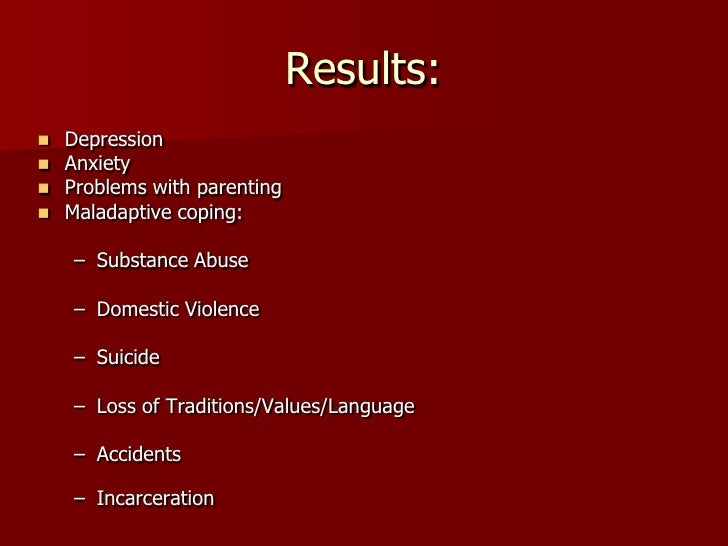 Results:

- Depression
- Anxiety
- Problems with parenting
- Maladaptive coping:

– Substance Abuse

– Domestic Violence

– Suicide

– Loss of Traditions/Values/Language

– Accidents

– Incarceration